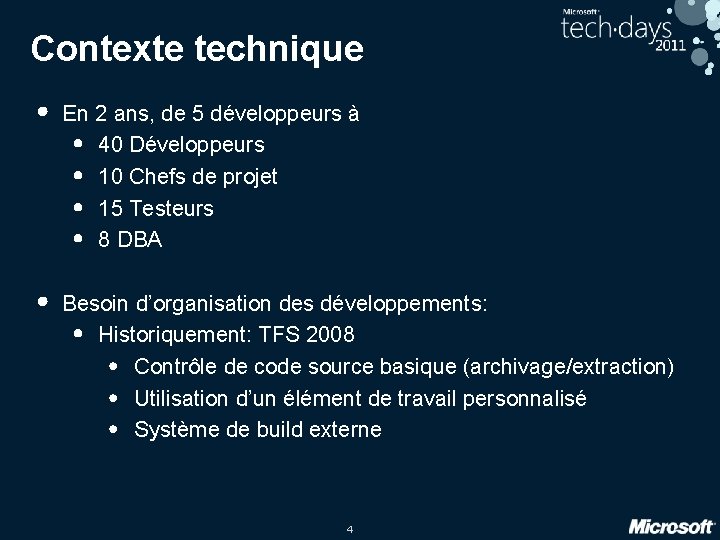 Microsoft tech·days 2011

Contexte technique

- En 2 ans, de 5 développeurs à
  - 40 Développeurs
  - 10 Chefs de projet
  - 15 Testeurs
  - 8 DBA

- Besoin d'organisation des développements:
  - Historiquement: TFS 2008
    - Contrôle de code source basique (archivage/extraction)
    - Utilisation d'un élément de travail personnalisé
    - Système de build externe

4

Microsoft